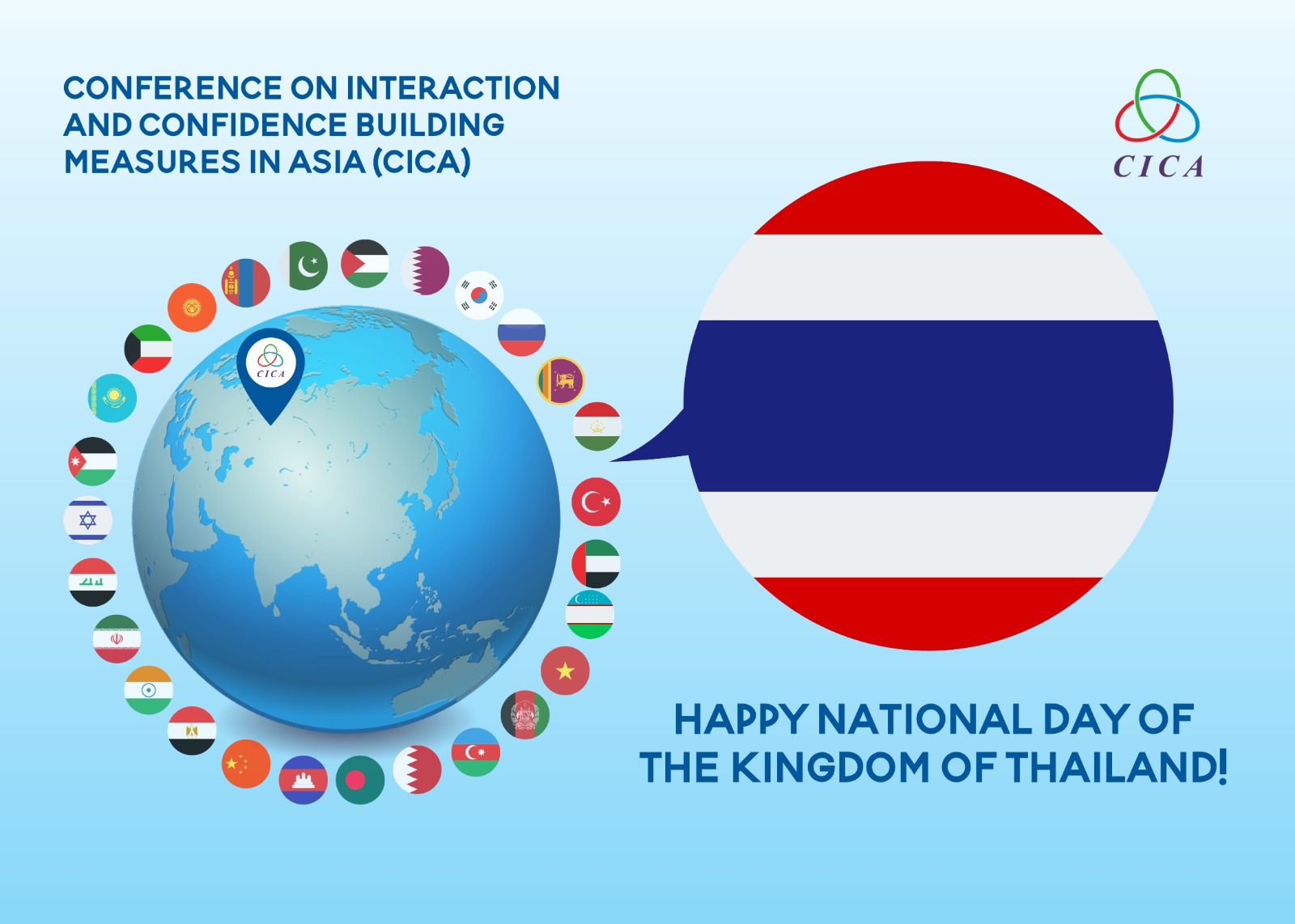 CONFERENCE ON INTERACTION AND CONFIDENCE BUILDING MEASURES IN ASIA (CICA)

CICA

CICA

HAPPY NATIONAL DAY OF THE KINGDOM OF THAILAND!